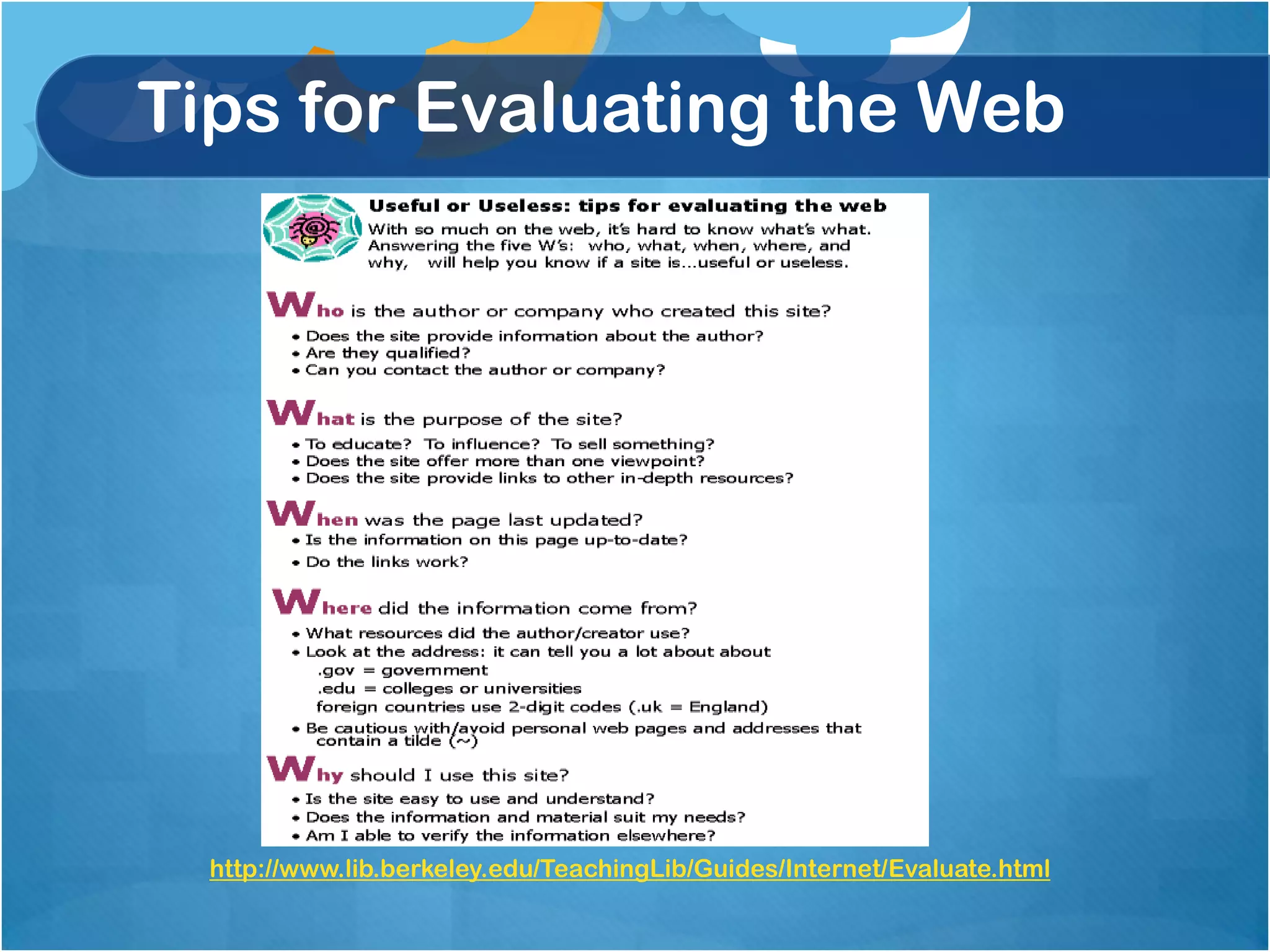 Tips for Evaluating the Web

Useful or Useless: tips for evaluating the web
With so much on the web, it's hard to know what's what. Answering the five W's: who, what, when, where, and why, will help you know if a site is...useful or useless.

Who is the author or company who created this site?
• Does the site provide information about the author?
• Are they qualified?
• Can you contact the author or company?

What is the purpose of the site?
• To educate? To influence? To sell something?
• Does the site offer more than one viewpoint?
• Does the site provide links to other in-depth resources?

When was the page last updated?
• Is the information on this page up-to-date?
• Do the links work?

Where did the information come from?
• What resources did the author/creator use?
• Look at the address: it can tell you a lot about about
.gov = government
.edu = colleges or universities
foreign countries use 2-digit codes (.uk = England)
• Be cautious with/avoid personal web pages and addresses that contain a tilde (~)

Why should I use this site?
• Is the site easy to use and understand?
• Does the information and material suit my needs?
• Am I able to verify the information elsewhere?

http://www.lib.berkeley.edu/TeachingLib/Guides/Internet/Evaluate.html